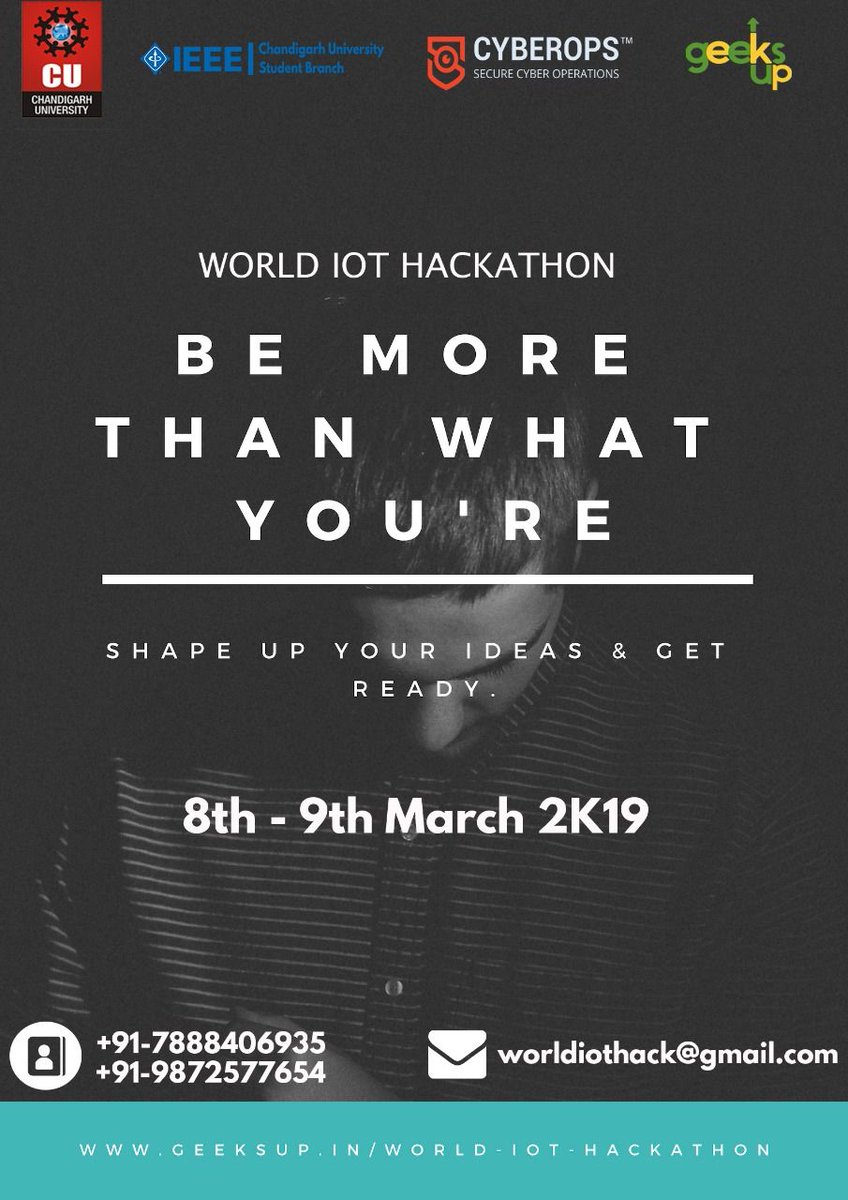 CU
CHANDIGARH UNIVERSITY

IEEE Chandigarh University Student Branch

CYBEROPS™
SECURE CYBER OPERATIONS

geeks up

WORLD IOT HACKATHON

BE MORE THAN WHAT YOU'RE

SHAPE UP YOUR IDEAS & GET READY.

8th - 9th March 2K19

+91-7888406935
+91-9872577654

worldiothack@gmail.com

WWW.GEEKSUP.IN/WORLD-IOT-HACKATHON